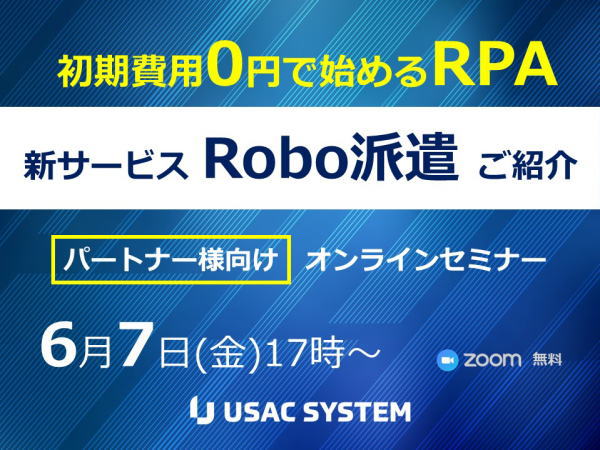 初期費用0円で始めるRPA

新サービス Robo派遣 ご紹介

パートナー様向け オンラインセミナー

6月7日(金)17時～

zoom 無料

USAC SYSTEM